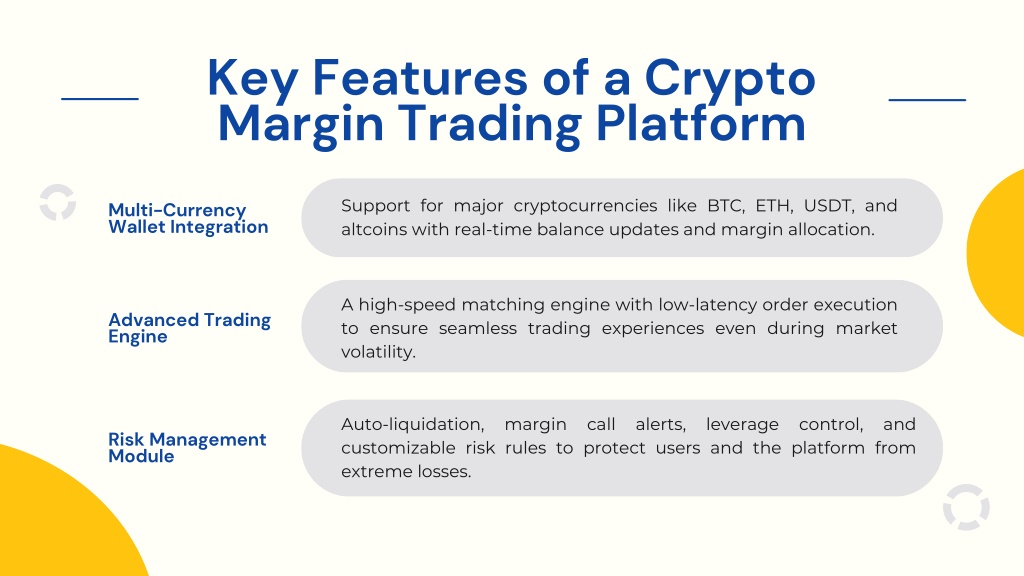 Key Features of a Crypto Margin Trading Platform

Multi-Currency Wallet Integration

Support for major cryptocurrencies like BTC, ETH, USDT, and altcoins with real-time balance updates and margin allocation.

Advanced Trading Engine

A high-speed matching engine with low-latency order execution to ensure seamless trading experiences even during market volatility.

Risk Management Module

Auto-liquidation, margin call alerts, leverage control, and customizable risk rules to protect users and the platform from extreme losses.